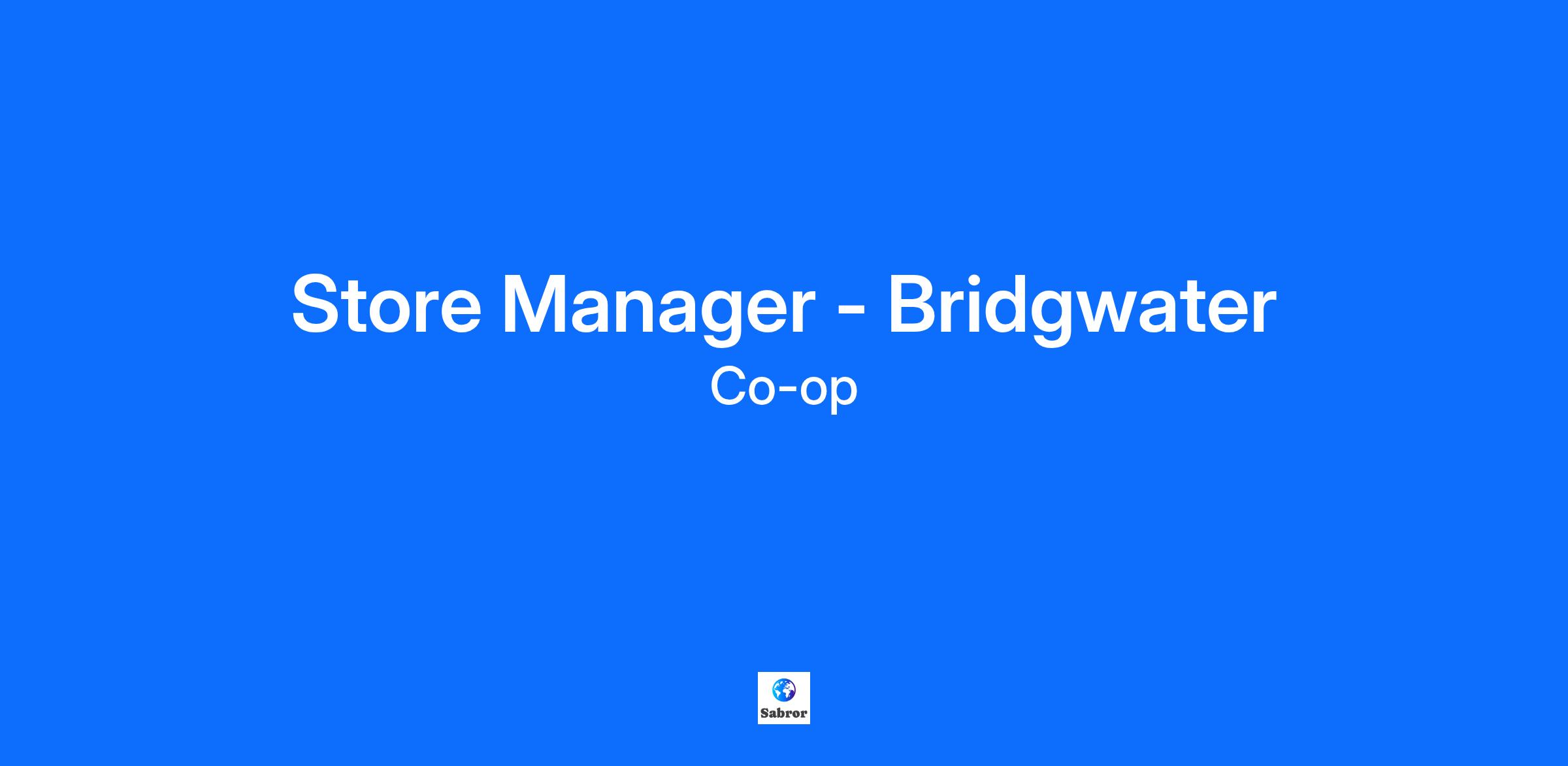 Store Manager - Bridgwater
Co-op

Sabror